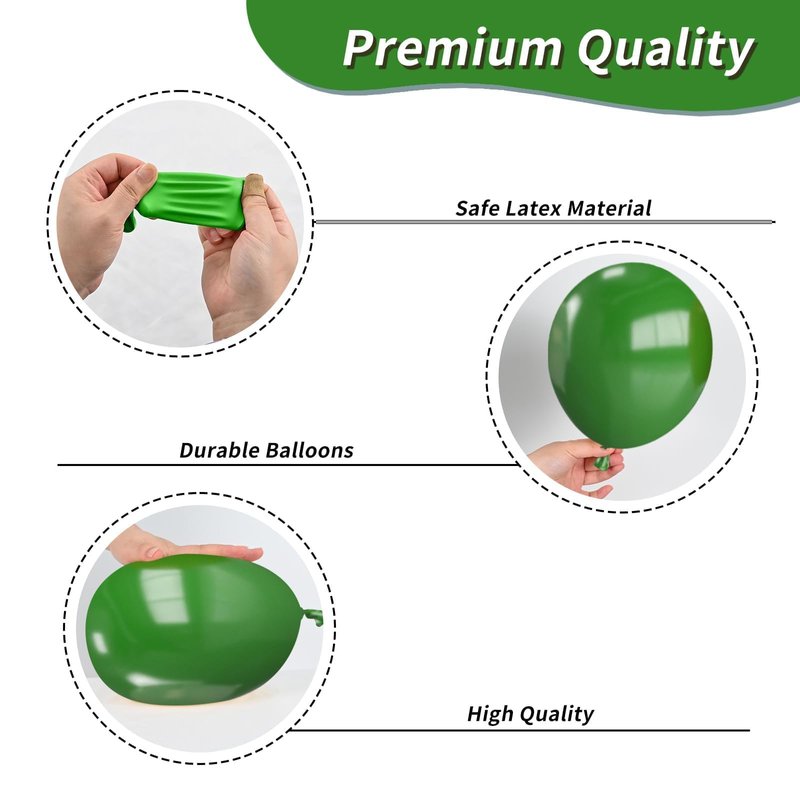 Premium Quality

Safe Latex Material

Durable Balloons

High Quality